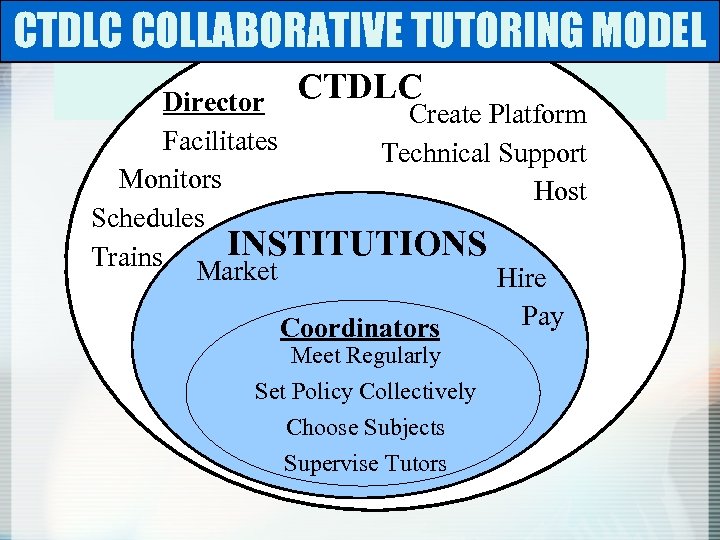 CTDLC COLLABORATIVE TUTORING MODEL

CTDLC

Director
Facilitates
Monitors
Schedules
Trains

Create Platform
Technical Support
Host

INSTITUTIONS
Market
Hire
Pay

Coordinators
Meet Regularly
Set Policy Collectively
Choose Subjects
Supervise Tutors